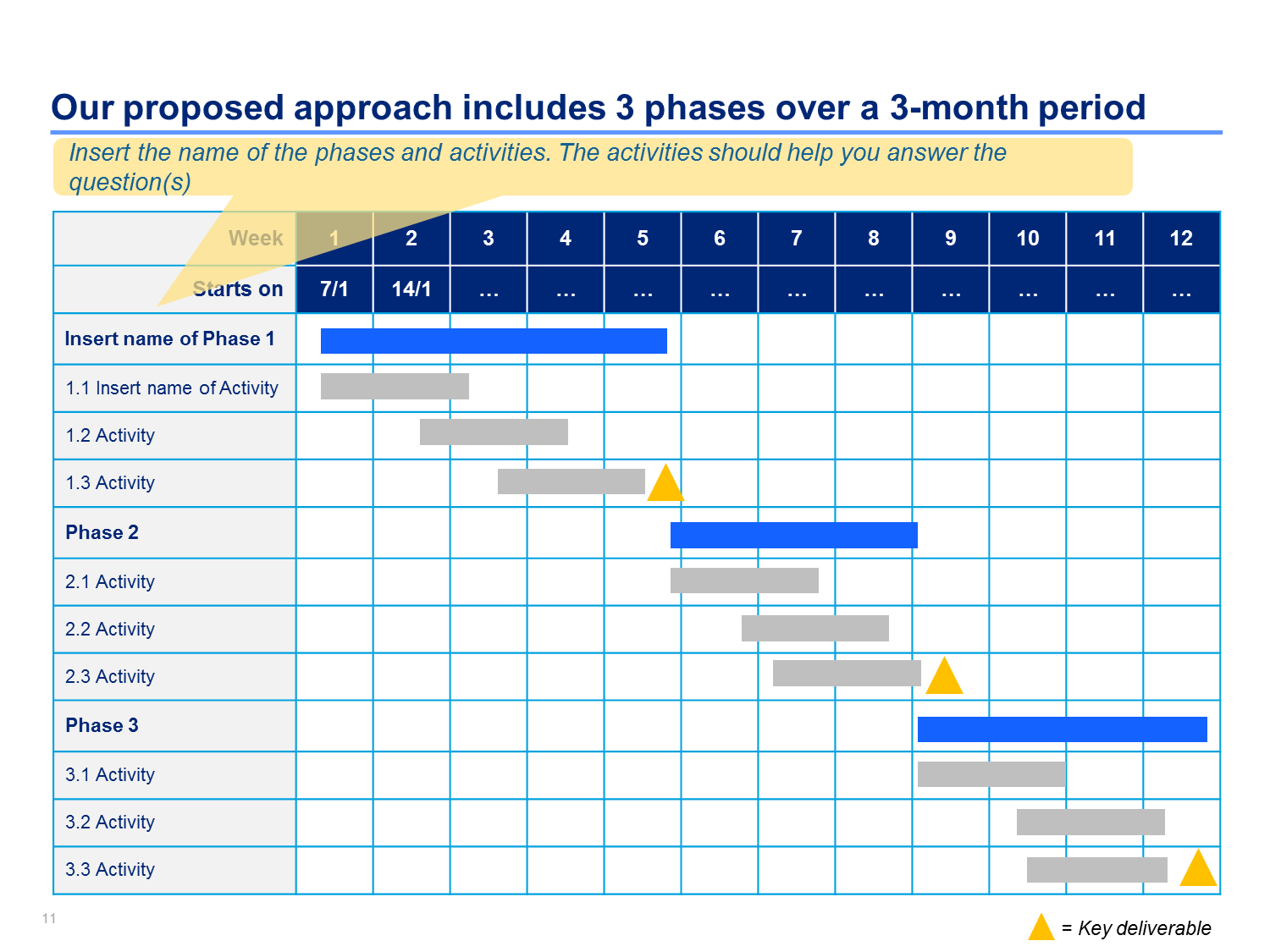 Our proposed approach includes 3 phases over a 3-month period

Insert the name of the phases and activities. The activities should help you answer the question(s)

| Week | 1 | 2 | 3 | 4 | 5 | 6 | 7 | 8 | 9 | 10 | 11 | 12 |
|---|---|---|---|---|---|---|---|---|---|---|---|---|
| Starts on | 7/1 | 14/1 | … | … | … | … | … | … | … | … | … | … |
| Insert name of Phase 1 | | | | | | | | | | | | |
| 1.1 Insert name of Activity | | | | | | | | | | | | |
| 1.2 Activity | | | | | | | | | | | | |
| 1.3 Activity | | | | | | | | | | | | |
| Phase 2 | | | | | | | | | | | | |
| 2.1 Activity | | | | | | | | | | | | |
| 2.2 Activity | | | | | | | | | | | | |
| 2.3 Activity | | | | | | | | | | | | |
| Phase 3 | | | | | | | | | | | | |
| 3.1 Activity | | | | | | | | | | | | |
| 3.2 Activity | | | | | | | | | | | | |
| 3.3 Activity | | | | | | | | | | | | |

11

= Key deliverable